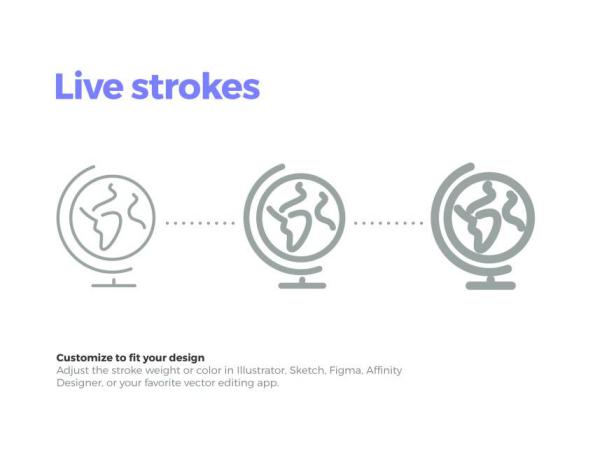 Live strokes

Customize to fit your design
Adjust the stroke weight or color in Illustrator, Sketch, Figma, Affinity Designer, or your favorite vector editing app.